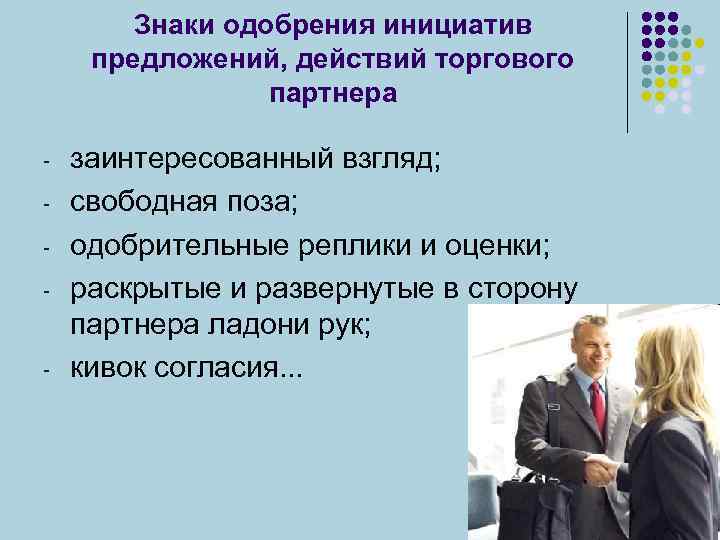 Знаки одобрения инициатив предложений, действий торгового партнера

- заинтересованный взгляд;
- свободная поза;
- одобрительные реплики и оценки;
- раскрытые и развернутые в сторону партнера ладони рук;
- кивок согласия...